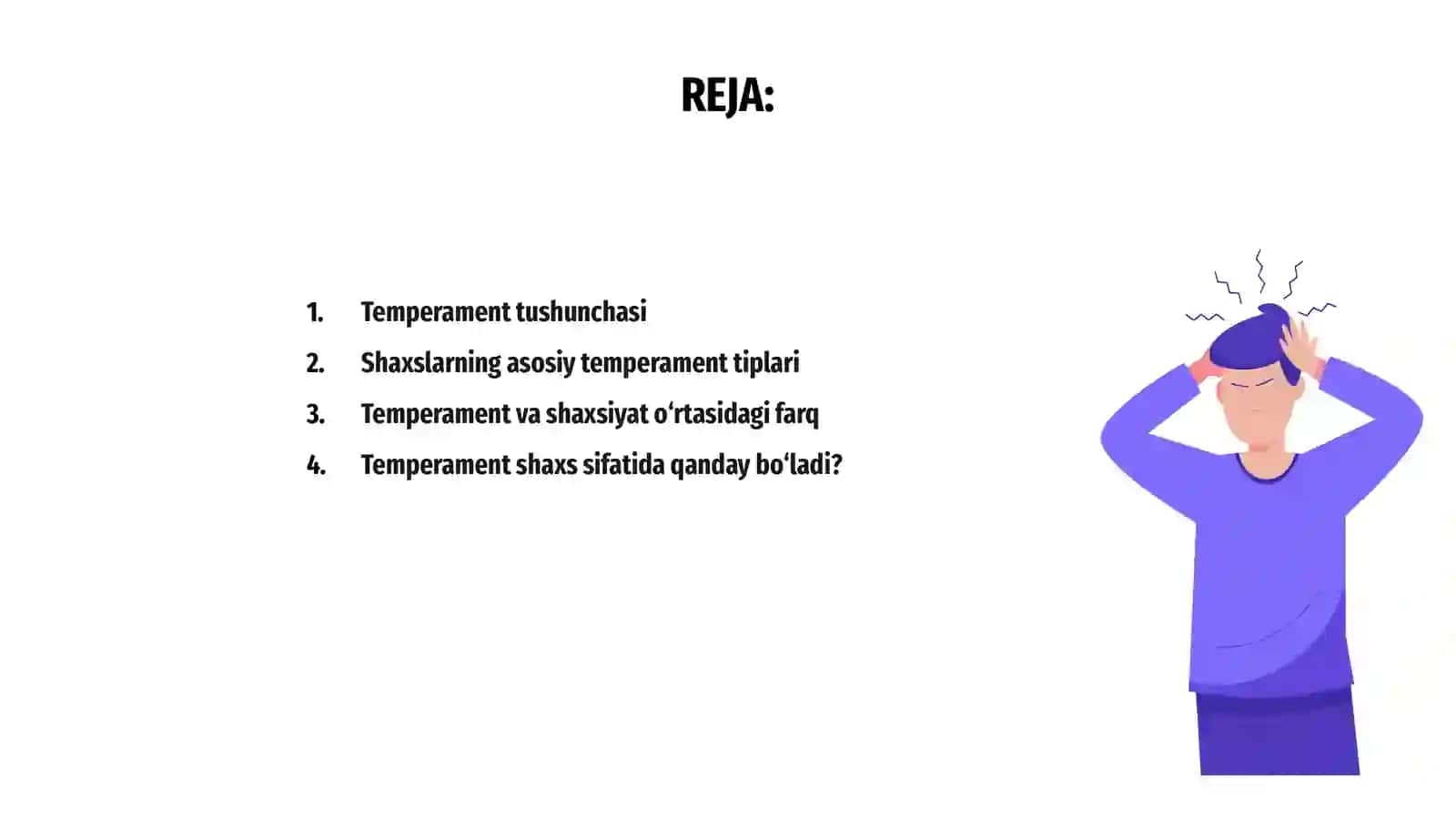 REJA:

1. Temperament tushunchasi
2. Shaxslarning asosiy temperament tiplari
3. Temperament va shaxsiyat o‘rtasidagi farq
4. Temperament shaxs sifatida qanday bo‘ladi?